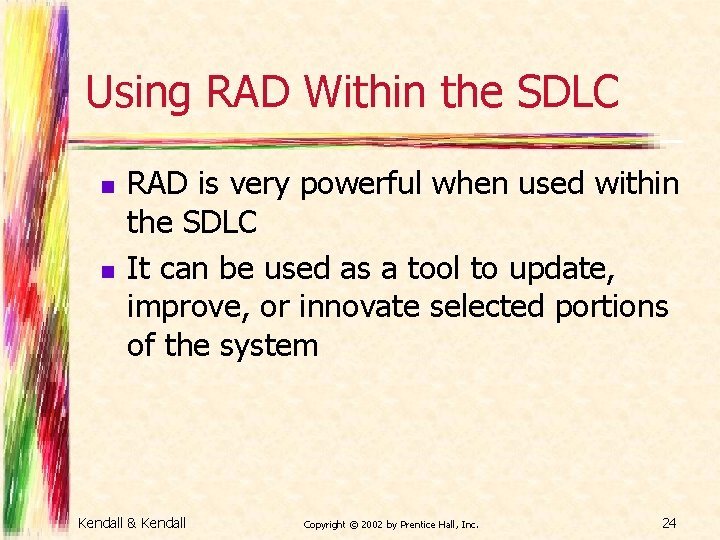 Using RAD Within the SDLC

- RAD is very powerful when used within the SDLC
- It can be used as a tool to update, improve, or innovate selected portions of the system

Kendall & Kendall

Copyright © 2002 by Prentice Hall, Inc.

24